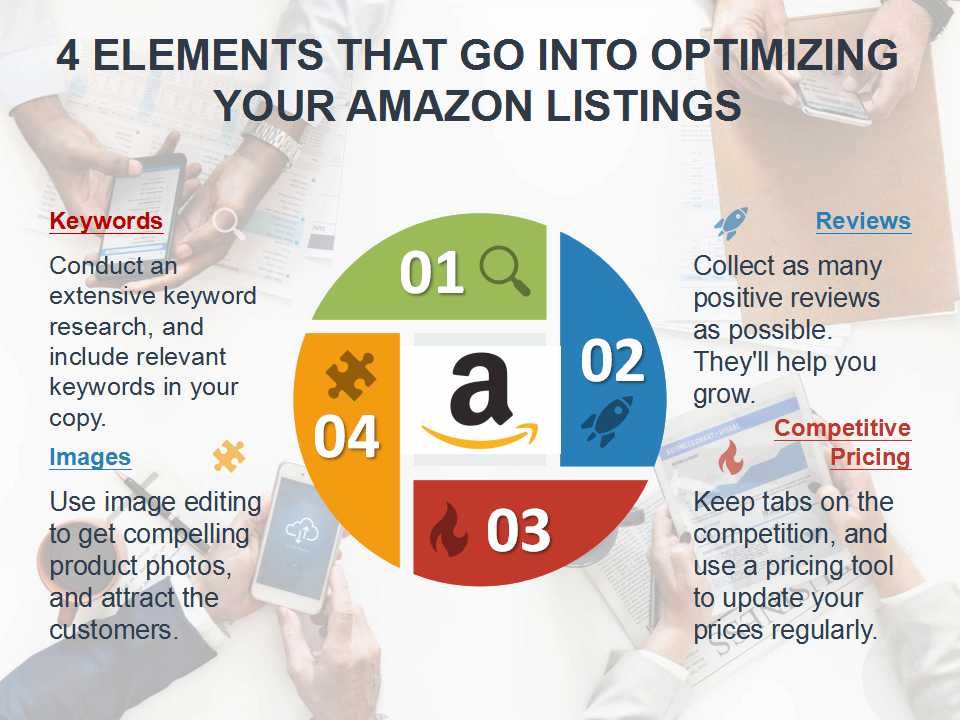 4 ELEMENTS THAT GO INTO OPTIMIZING YOUR AMAZON LISTINGS

Keywords

Conduct an extensive keyword research, and include relevant keywords in your copy.

Images

Use image editing to get compelling product photos, and attract the customers.

01

02

03

04

a

Reviews

Collect as many positive reviews as possible. They'll help you grow.

Competitive Pricing

Keep tabs on the competition, and use a pricing tool to update your prices regularly.